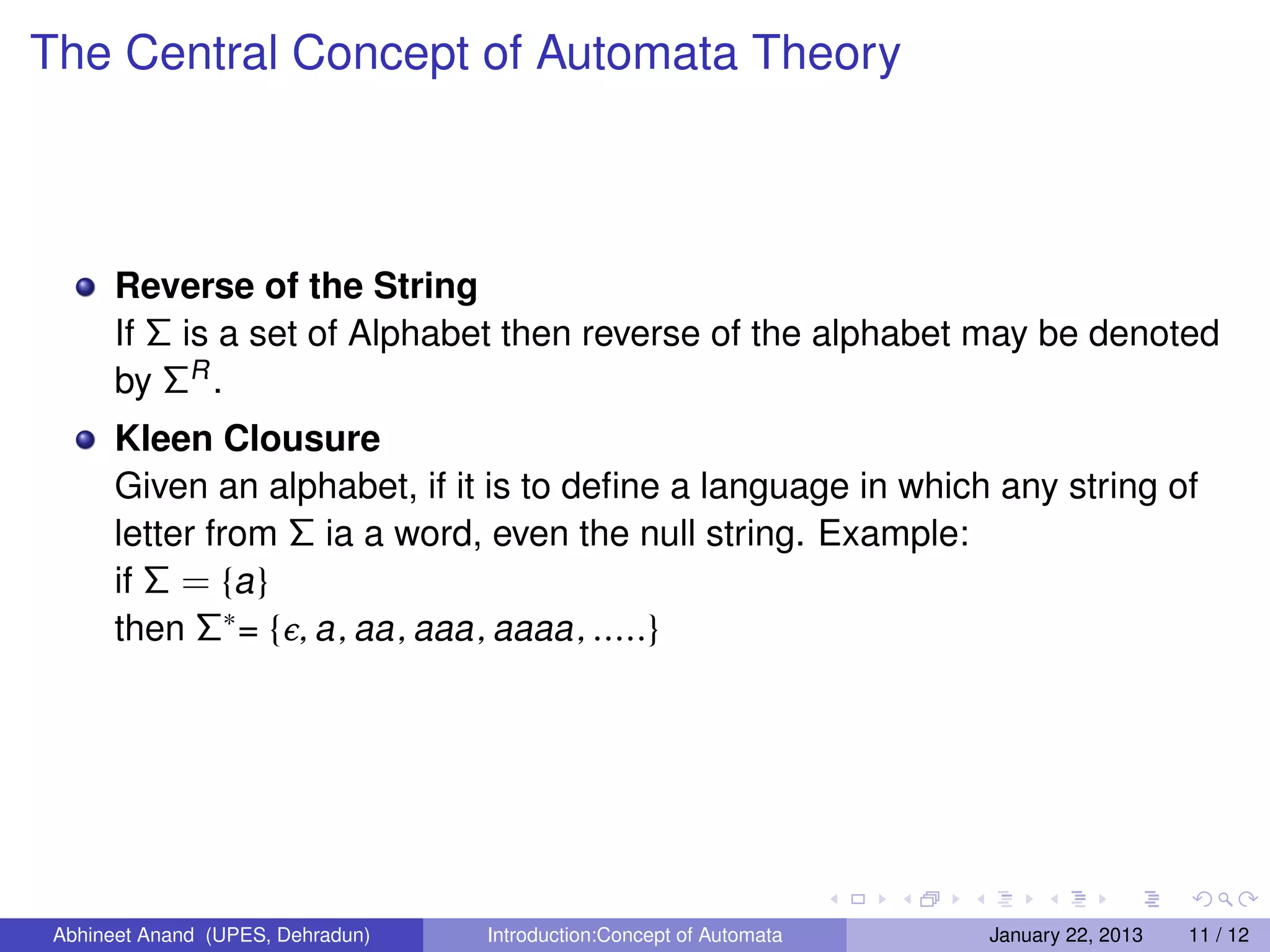 The Central Concept of Automata Theory

Reverse of the String
If $\Sigma$ is a set of Alphabet then reverse of the alphabet may be denoted by $\Sigma^R$.

Kleen Clousure
Given an alphabet, if it is to define a language in which any string of letter from $\Sigma$ ia a word, even the null string. Example:
if $\Sigma = \{a\}$
then $\Sigma^*$= $\{\epsilon, a, aa, aaa, aaaa, .....\}$

Abhineet Anand (UPES, Dehradun) Introduction:Concept of Automata January 22, 2013 11 / 12